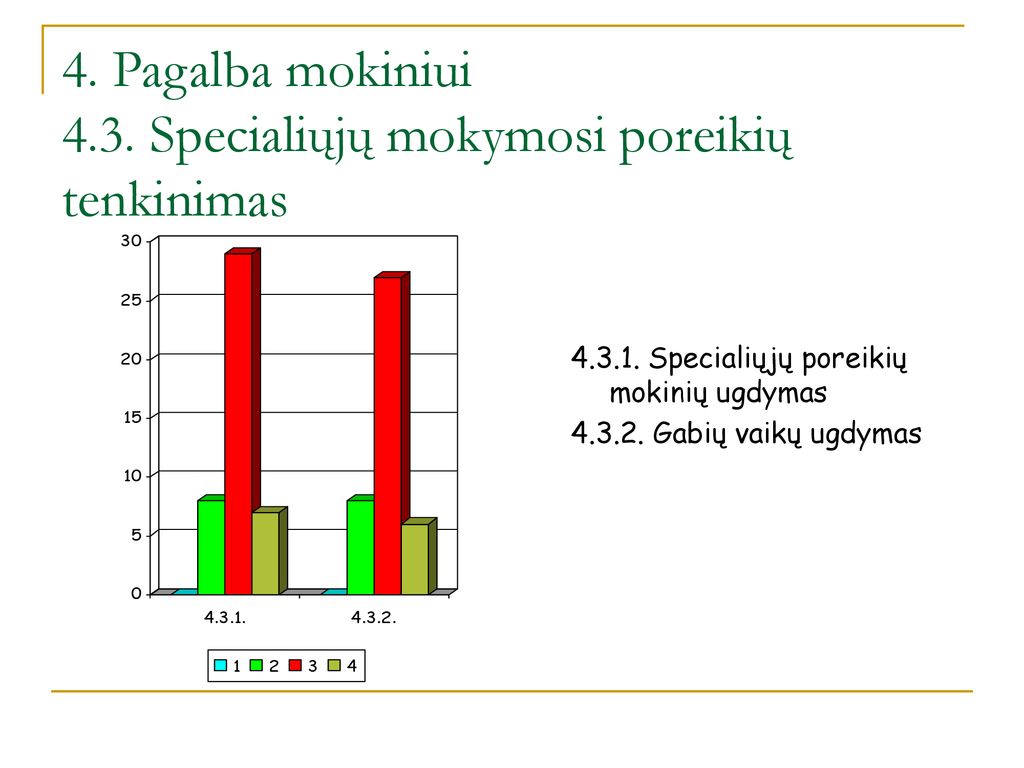 4. Pagalba mokiniui
4.3. Specialiųjų mokymosi poreikių tenkinimas

30
25
20
15
10
5
0
4.3.1.
4.3.2.
1 2 3 4

4.3.1. Specialiųjų poreikių mokinių ugdymas
4.3.2. Gabių vaikų ugdymas